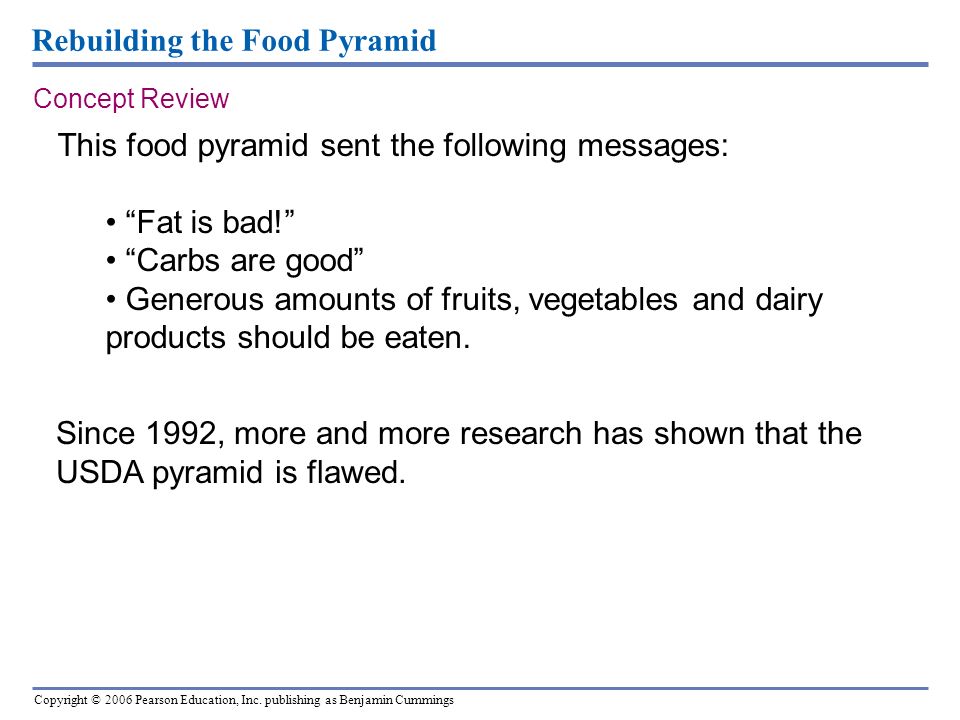 Rebuilding the Food Pyramid

Concept Review

This food pyramid sent the following messages:

• “Fat is bad!”
• “Carbs are good”
• Generous amounts of fruits, vegetables and dairy products should be eaten.

Since 1992, more and more research has shown that the USDA pyramid is flawed.

Copyright © 2006 Pearson Education, Inc. publishing as Benjamin Cummings